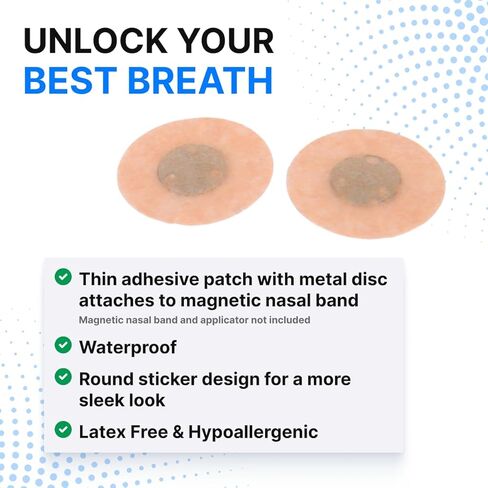 UNLOCK YOUR
BEST BREATH

Thin adhesive patch with metal disc attaches to magnetic nasal band
Magnetic nasal band and applicator not included

Waterproof

Round sticker design for a more sleek look

Latex Free & Hypoallergenic